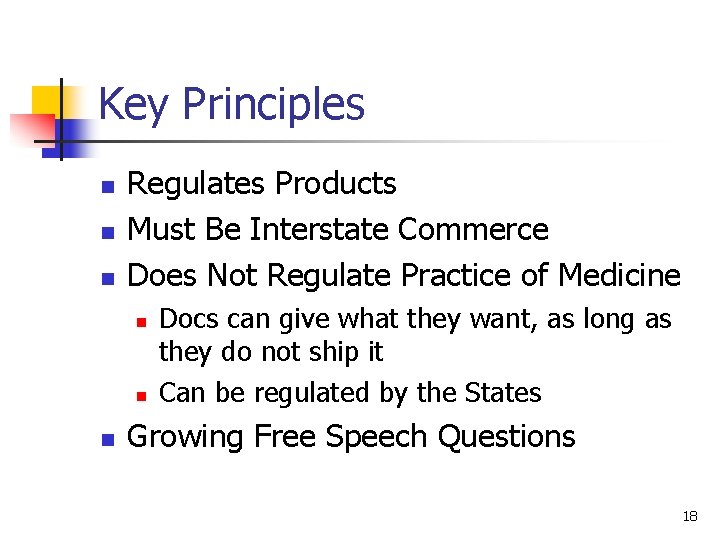 Key Principles

- Regulates Products
- Must Be Interstate Commerce
- Does Not Regulate Practice of Medicine
  - Docs can give what they want, as long as they do not ship it
  - Can be regulated by the States
- Growing Free Speech Questions

18